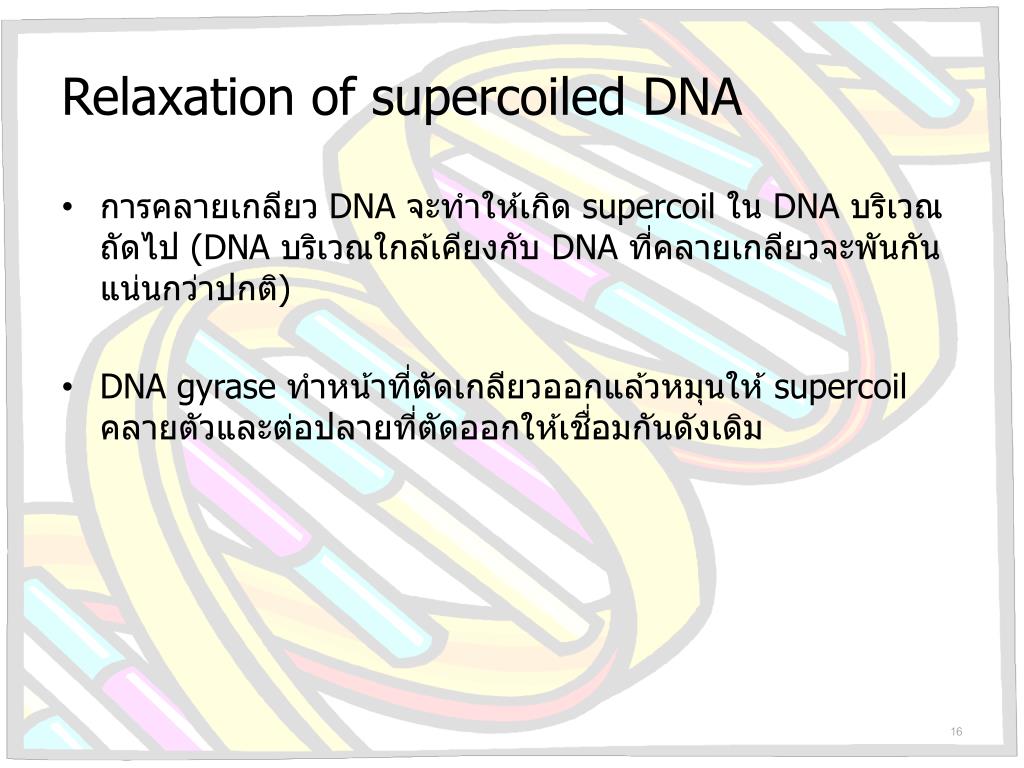 Relaxation of supercoiled DNA

• การคลายเกลียว DNA จะทำให้เกิด supercoil ใน DNA บริเวณถัดไป (DNA บริเวณใกล้เคียงกับ DNA ที่คลายเกลียวจะพันกันแน่นกว่าปกติ)

• DNA gyrase ทำหน้าที่ตัดเกลียวออกแล้วหมุนให้ supercoil คลายตัวและต่อปลายที่ตัดออกให้เชื่อมกันดังเดิม

16